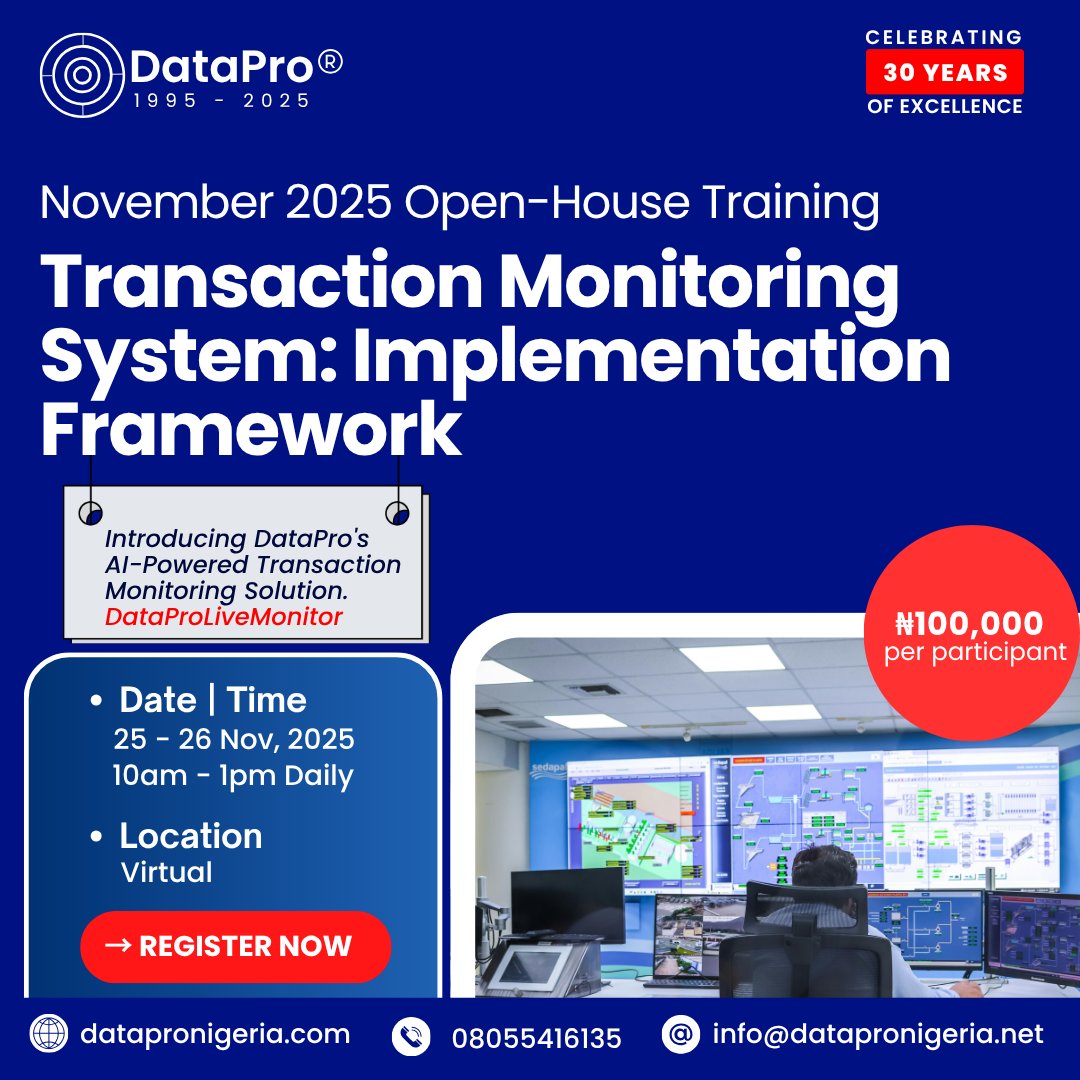 DataPro®
1995 - 2025

CELEBRATING
30 YEARS
OF EXCELLENCE

November 2025 Open-House Training

Transaction Monitoring System: Implementation Framework

Introducing DataPro's AI-Powered Transaction Monitoring Solution.
DataProLiveMonitor

₦100,000
per participant

• Date | Time
25 - 26 Nov, 2025
10am - 1pm Daily

• Location
Virtual

→ REGISTER NOW

sedapal

datapronigeria.com
08055416135
info@datapronigeria.net